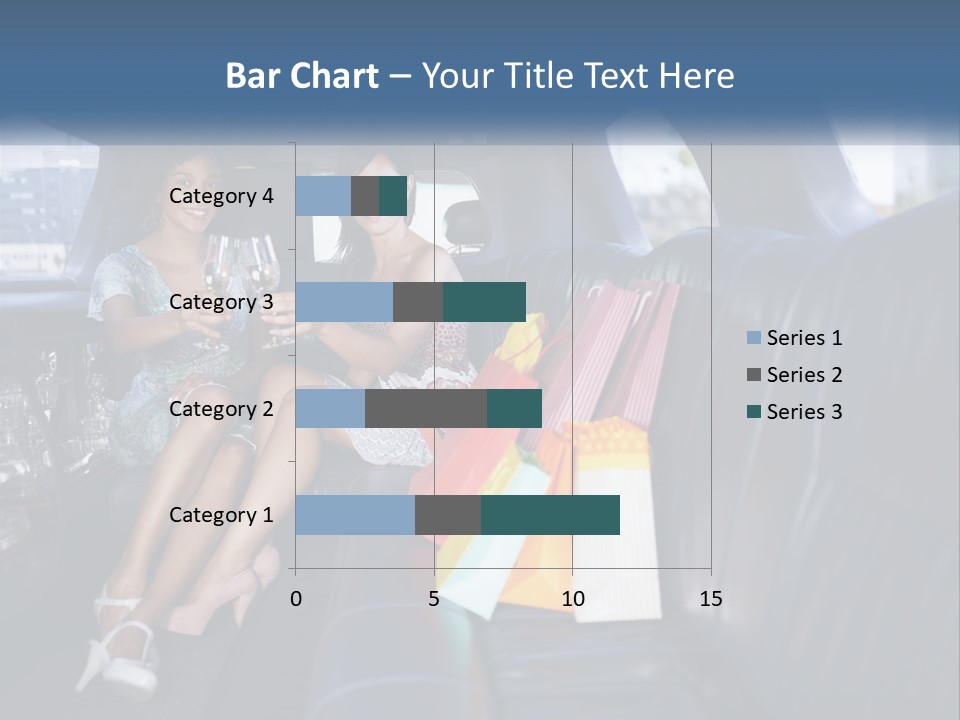 Bar Chart – Your Title Text Here

Category 4

Category 3

Category 2

Category 1

0 5 10 15

Series 1
Series 2
Series 3